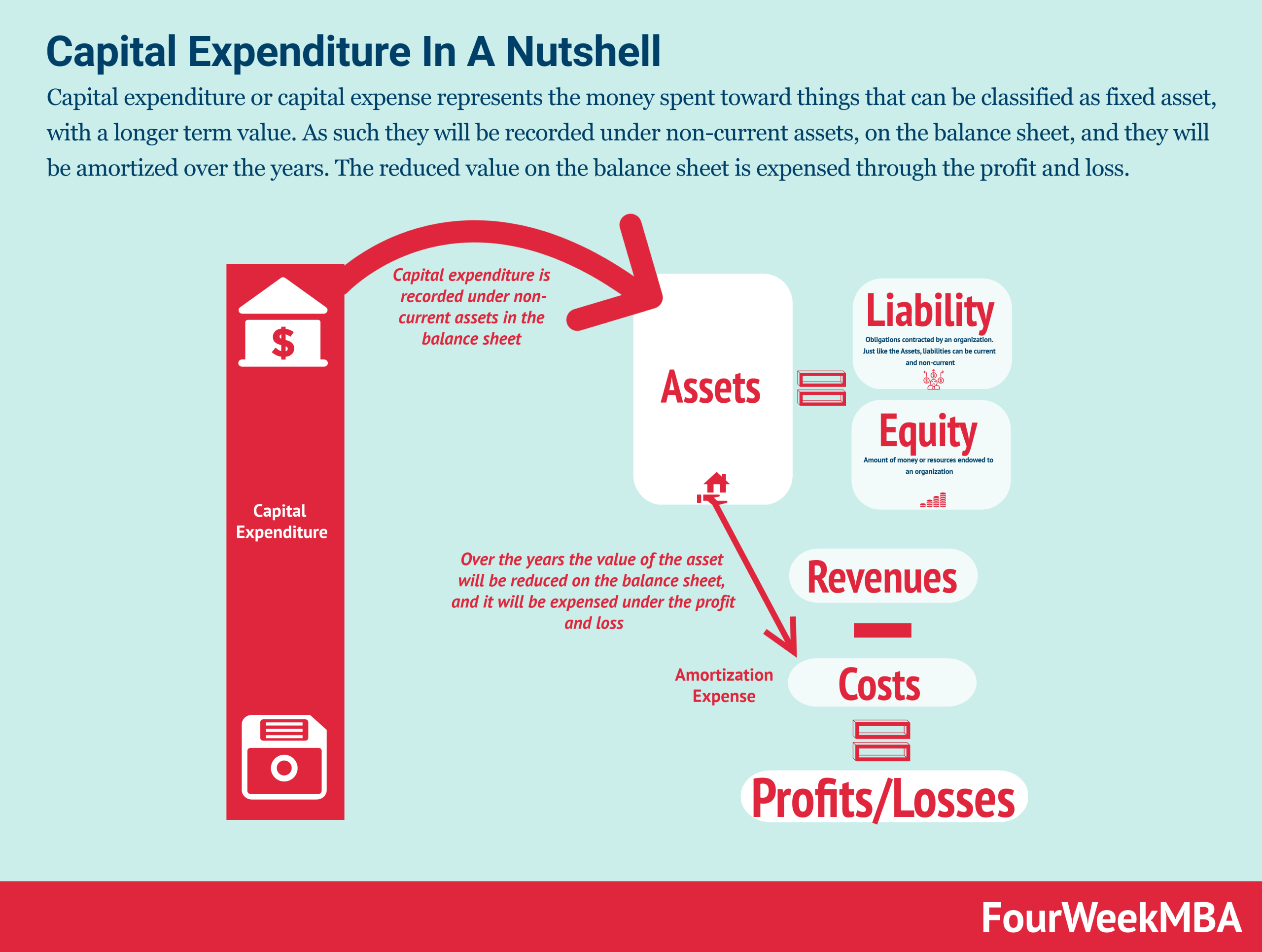 Capital Expenditure In A Nutshell

Capital expenditure or capital expense represents the money spent toward things that can be classified as fixed asset, with a longer term value. As such they will be recorded under non-current assets, on the balance sheet, and they will be amortized over the years. The reduced value on the balance sheet is expensed through the profit and loss.

$

Capital Expenditure

Capital expenditure is recorded under non-current assets in the balance sheet

Assets

Liability
Obligations contracted by an organization. Just like the Assets, liabilities can be current and non-current

Equity
Amount of money or resources endowed to an organization

Over the years the value of the asset will be reduced on the balance sheet, and it will be expensed under the profit and loss

Revenues

Amortization Expense

Costs

Profits/Losses

FourWeekMBA